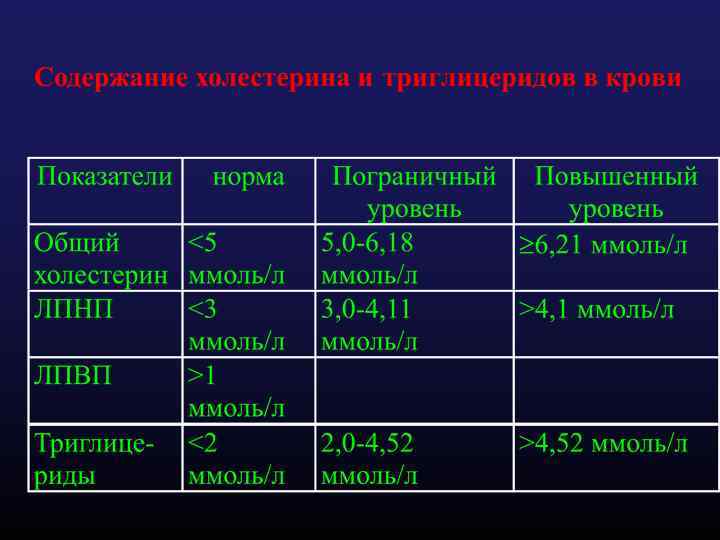 Содержание холестерина и триглицеридов в крови

| Показатели | норма | Пограничный уровень | Повышенный уровень |
|---|---|---|---|
| Общий холестерин | <5 ммоль/л | 5,0-6,18 ммоль/л | ≥6,21 ммоль/л |
| ЛПНП | <3 ммоль/л | 3,0-4,11 ммоль/л | >4,1 ммоль/л |
| ЛПВП | >1 ммоль/л | | |
| Триглицериды | <2 ммоль/л | 2,0-4,52 ммоль/л | >4,52 ммоль/л |